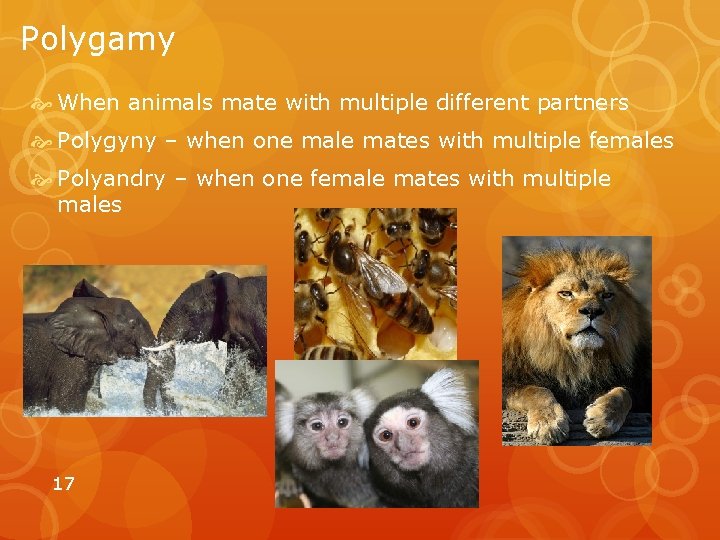 Polygamy

When animals mate with multiple different partners

Polygyny – when one male mates with multiple females

Polyandry – when one female mates with multiple males

17